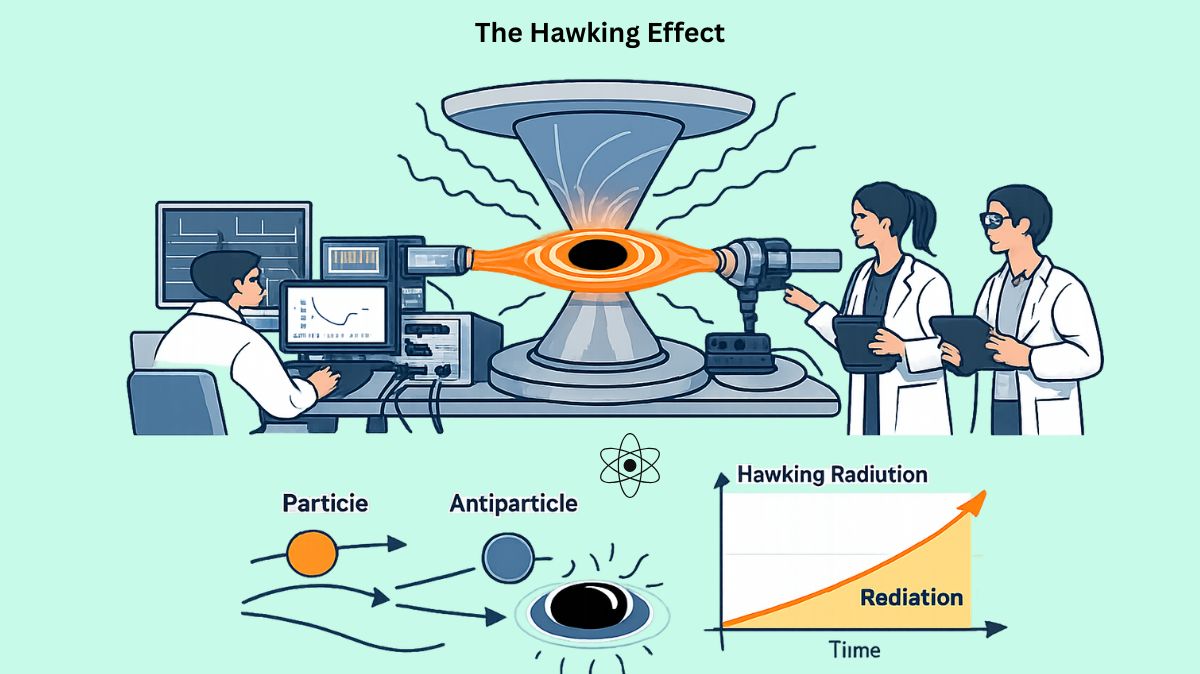 The Hawking Effect

Particie

Antiparticle

Hawking Radiution

Rediation

Tiime